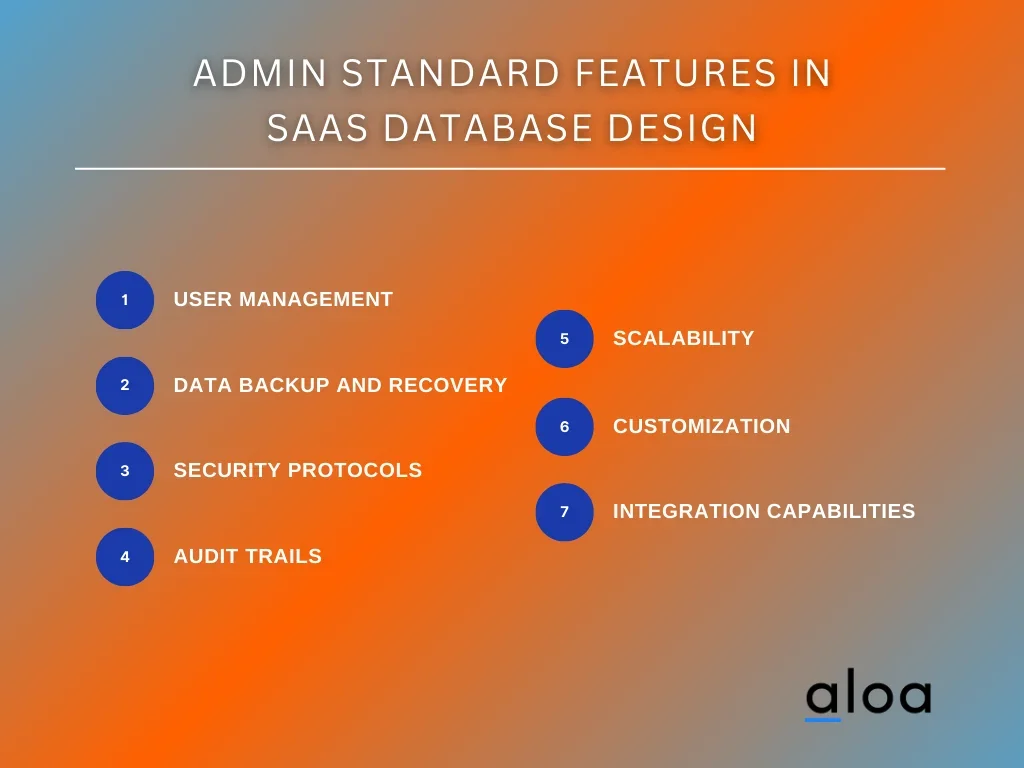 ADMIN STANDARD FEATURES IN SAAS DATABASE DESIGN

1 USER MANAGEMENT

2 DATA BACKUP AND RECOVERY

3 SECURITY PROTOCOLS

4 AUDIT TRAILS

5 SCALABILITY

6 CUSTOMIZATION

7 INTEGRATION CAPABILITIES

aloa